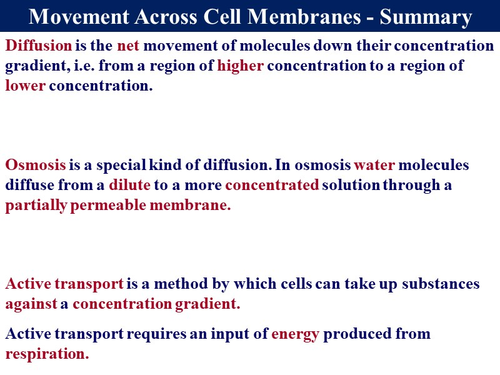 Movement Across Cell Membranes - Summary

Diffusion is the net movement of molecules down their concentration gradient, i.e. from a region of higher concentration to a region of lower concentration.

Osmosis is a special kind of diffusion. In osmosis water molecules diffuse from a dilute to a more concentrated solution through a partially permeable membrane.

Active transport is a method by which cells can take up substances against a concentration gradient.

Active transport requires an input of energy produced from respiration.